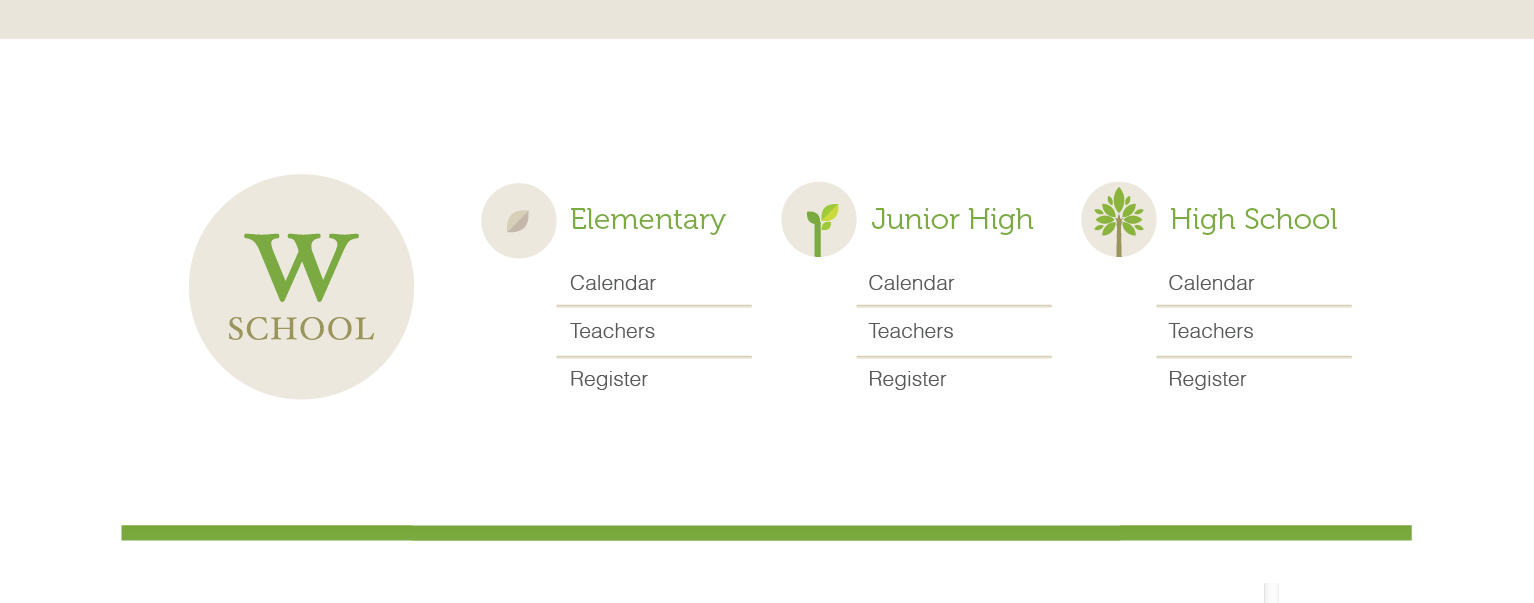 W
SCHOOL

Elementary
Calendar
Teachers
Register

Junior High
Calendar
Teachers
Register

High School
Calendar
Teachers
Register